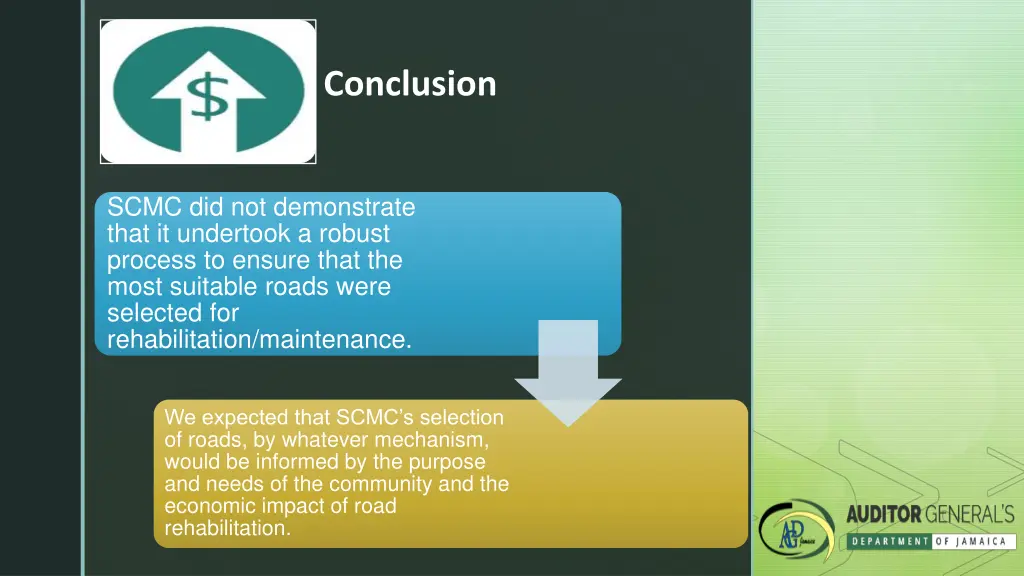 $

Conclusion

SCMC did not demonstrate that it undertook a robust process to ensure that the most suitable roads were selected for rehabilitation/maintenance.

We expected that SCMC's selection of roads, by whatever mechanism, would be informed by the purpose and needs of the community and the economic impact of road rehabilitation.

AGD Jamaica

AUDITOR GENERAL'S DEPARTMENT OF JAMAICA